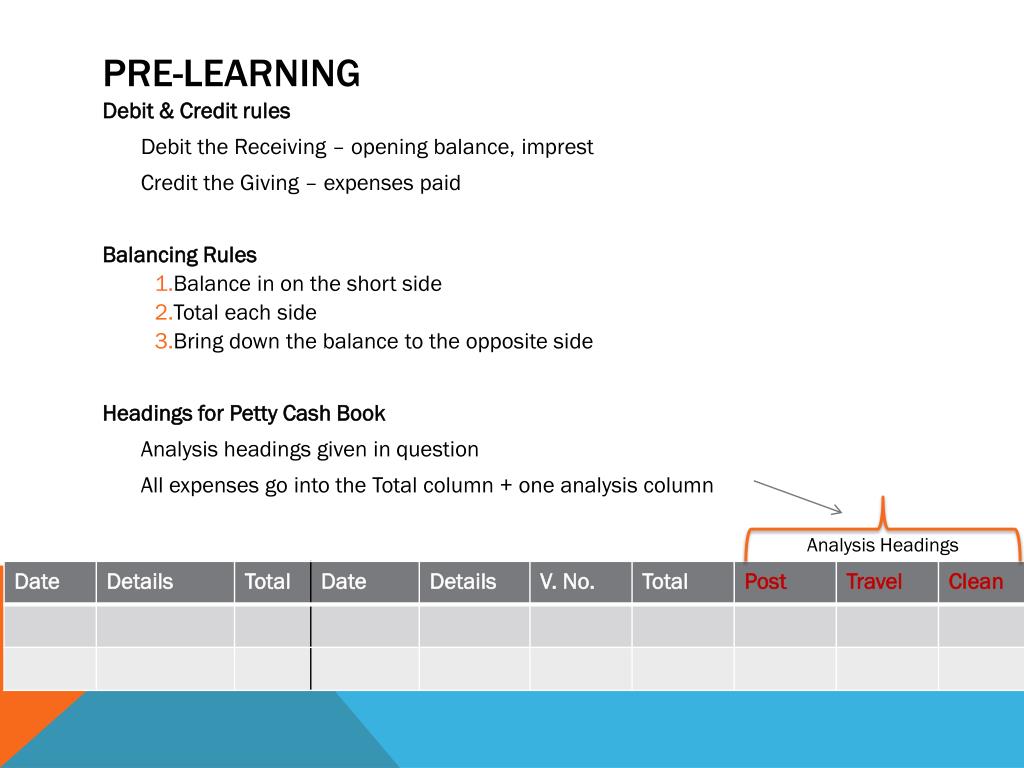 PRE-LEARNING
Debit & Credit rules

Debit the Receiving – opening balance, imprest

Credit the Giving – expenses paid

Balancing Rules
1.Balance in on the short side
2.Total each side
3.Bring down the balance to the opposite side

Headings for Petty Cash Book

Analysis headings given in question

All expenses go into the Total column + one analysis column

Analysis Headings

| Date | Details | Total | Date | Details | V. No. | Total | Post | Travel | Clean |
|---|---|---|---|---|---|---|---|---|---|
| | | | | | | | | | |
| | | | | | | | | | |